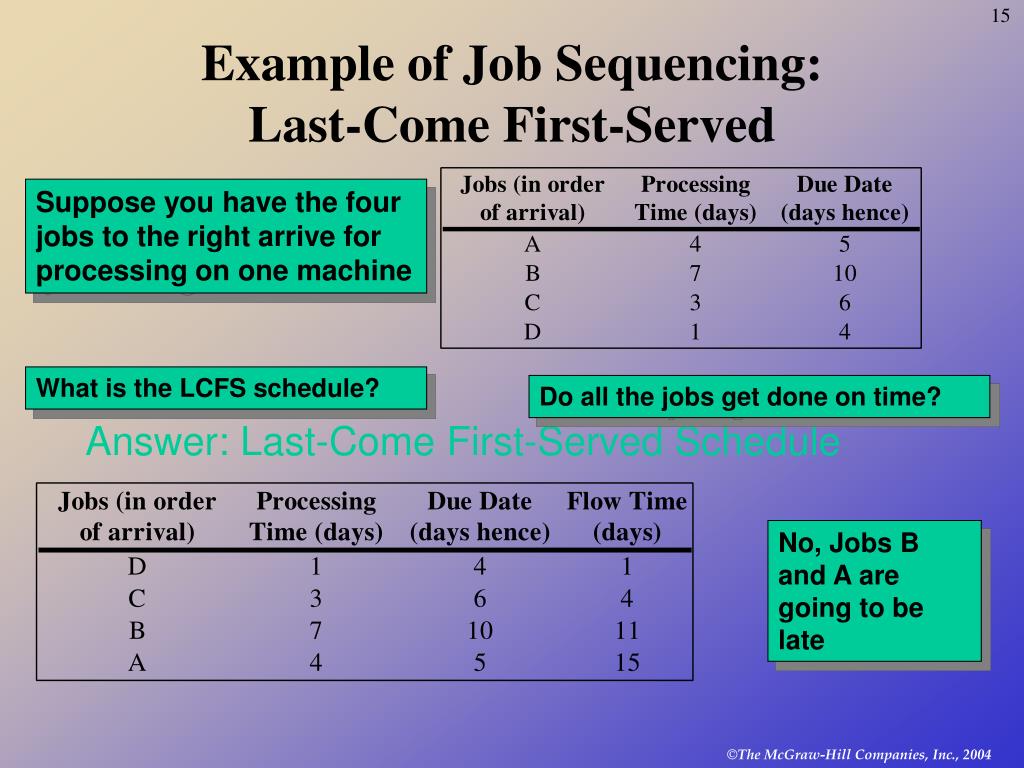 15

Example of Job Sequencing: Last-Come First-Served

Suppose you have the four jobs to the right arrive for processing on one machine

| Jobs (in order of arrival) | Processing Time (days) | Due Date (days hence) |
|---|---|---|
| A | 4 | 5 |
| B | 7 | 10 |
| C | 3 | 6 |
| D | 1 | 4 |

What is the LCFS schedule?

Do all the jobs get done on time?

Answer: Last-Come First-Served Schedule

| Jobs (in order of arrival) | Processing Time (days) | Due Date (days hence) | Flow Time (days) |
|---|---|---|---|
| D | 1 | 4 | 1 |
| C | 3 | 6 | 4 |
| B | 7 | 10 | 11 |
| A | 4 | 5 | 15 |

No, Jobs B and A are going to be late

©The McGraw-Hill Companies, Inc., 2004